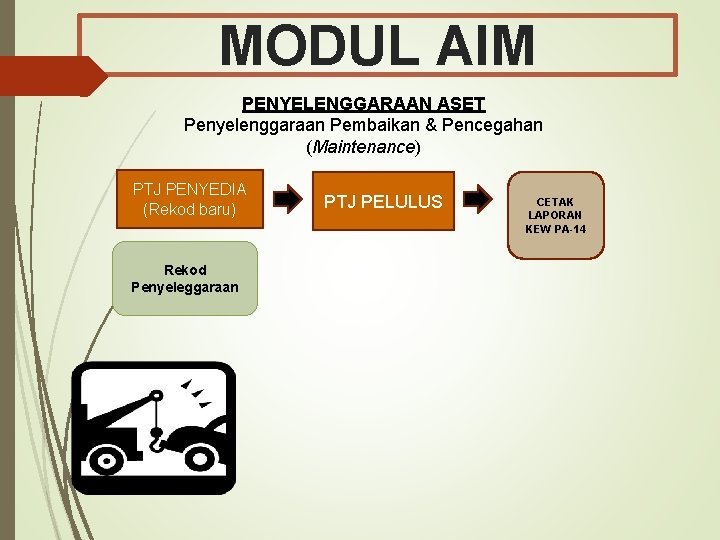 MODUL AIM

PENYELENGGARAAN ASET
Penyelenggaraan Pembaikan & Pencegahan (Maintenance)

PTJ PENYEDIA (Rekod baru)

PTJ PELULUS

CETAK LAPORAN KEW PA-14

Rekod Penyeleggaraan